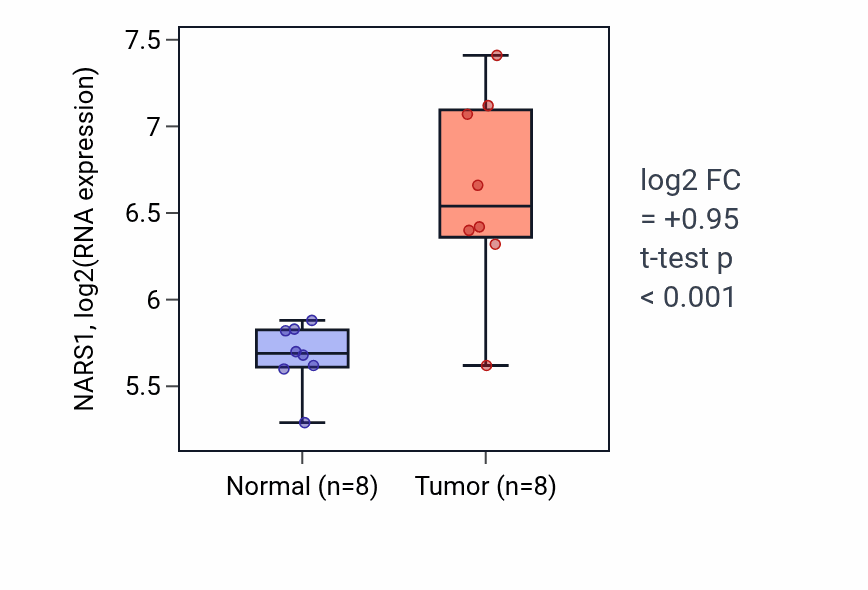 NARS1, log2(RNA expression)

7.5
7
6.5
6
5.5

Normal (n=8)
Tumor (n=8)

log2 FC
= +0.95
t-test p
< 0.001